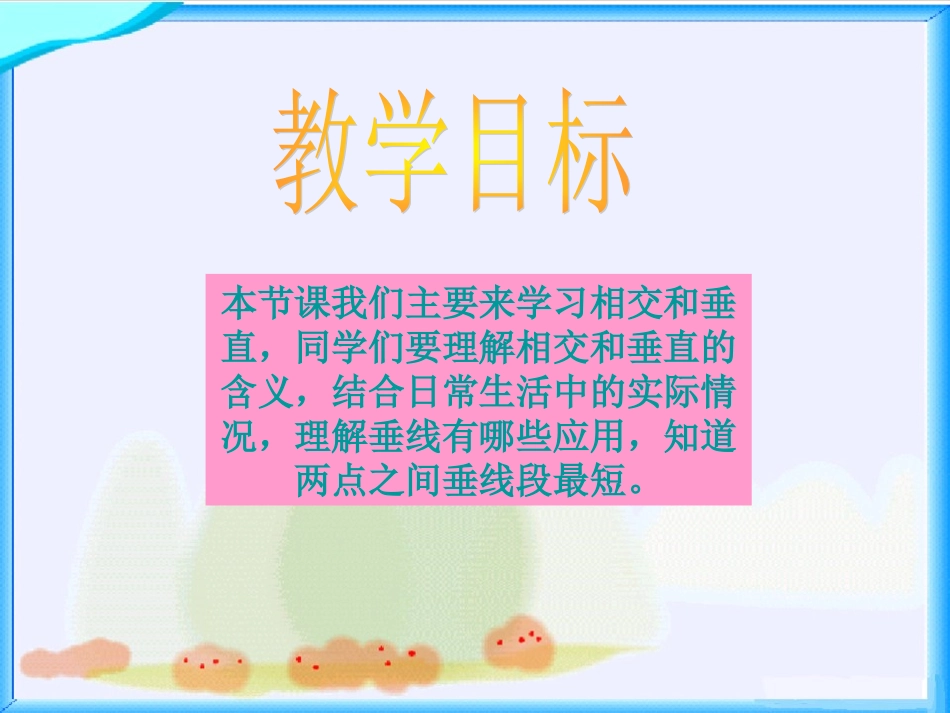 教学目标

本节课我们主要来学习相交和垂直，同学们要理解相交和垂直的含义，结合日常生活中的实际情况，理解垂线有哪些应用，知道两点之间垂线段最短。